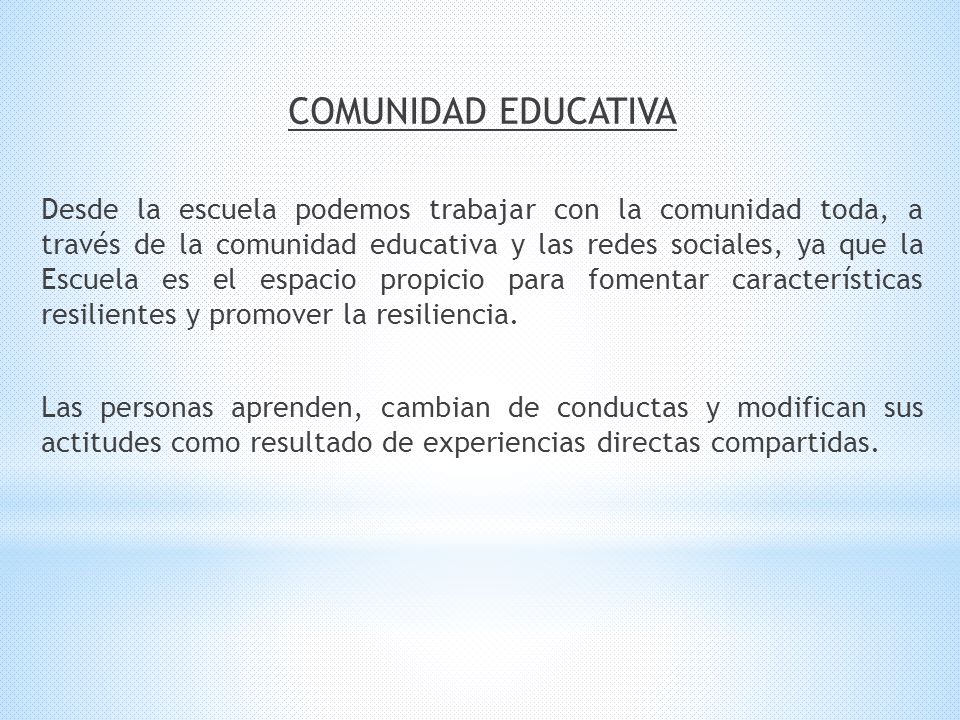 COMUNIDAD EDUCATIVA

Desde la escuela podemos trabajar con la comunidad toda, a través de la comunidad educativa y las redes sociales, ya que la Escuela es el espacio propicio para fomentar características resilientes y promover la resiliencia.

Las personas aprenden, cambian de conductas y modifican sus actitudes como resultado de experiencias directas compartidas.